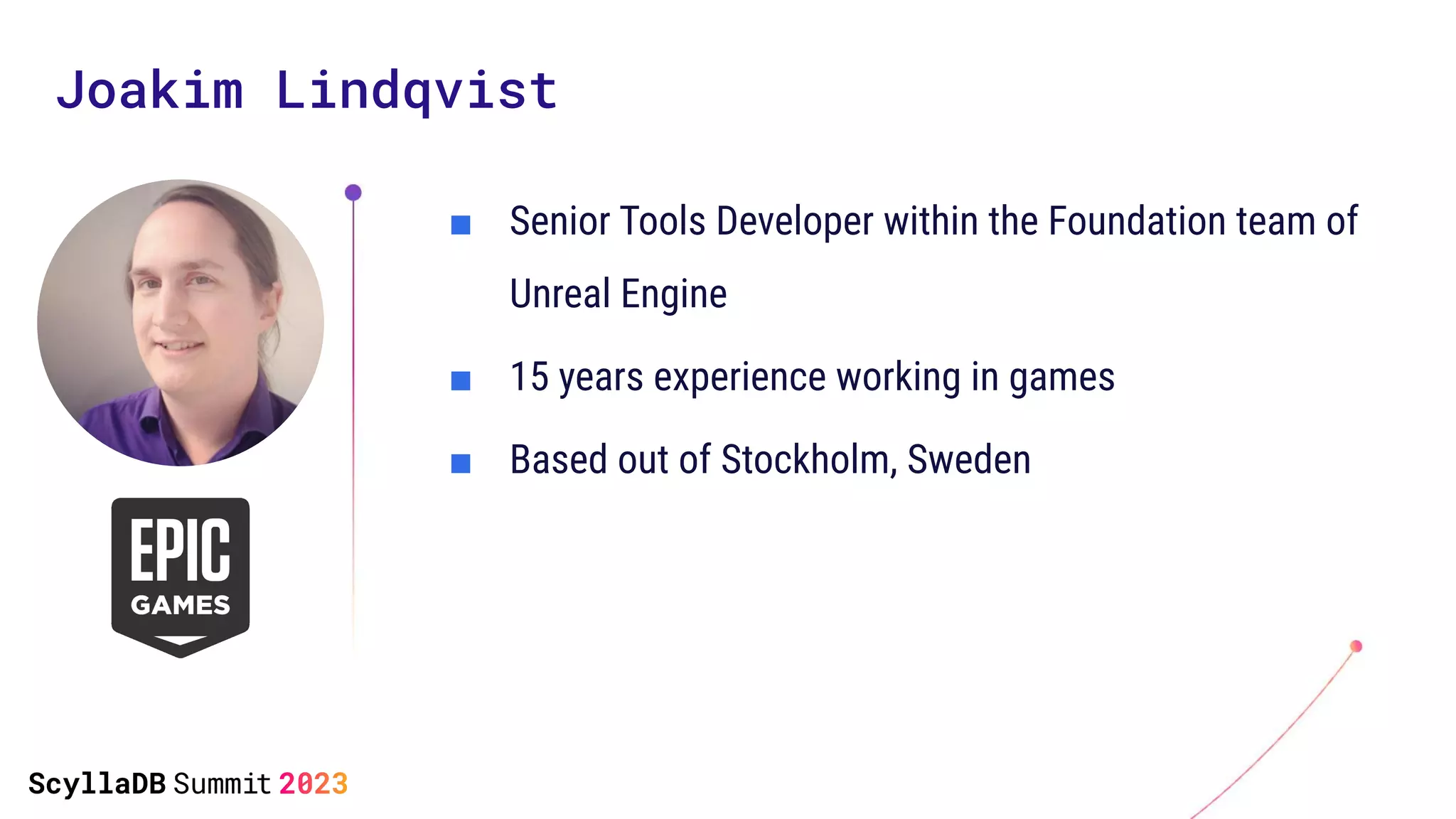 Joakim Lindqvist

EPIC GAMES

■ Senior Tools Developer within the Foundation team of Unreal Engine

■ 15 years experience working in games

■ Based out of Stockholm, Sweden

ScyllaDB Summit 2023